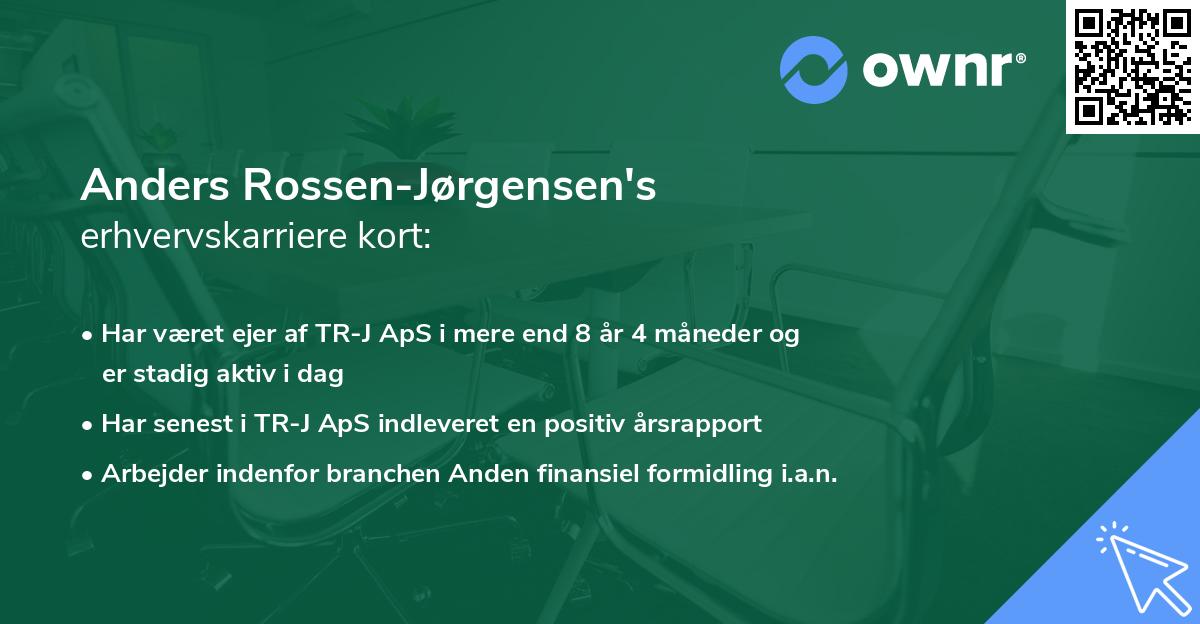 ownr®

Anders Rossen-Jørgensen's
erhvervskarriere kort:

• Har været ejer af TR-J ApS i mere end 8 år 4 måneder og er stadig aktiv i dag
• Har senest i TR-J ApS indleveret en positiv årsrapport
• Arbejder indenfor branchen Anden finansiel formidling i.a.n.